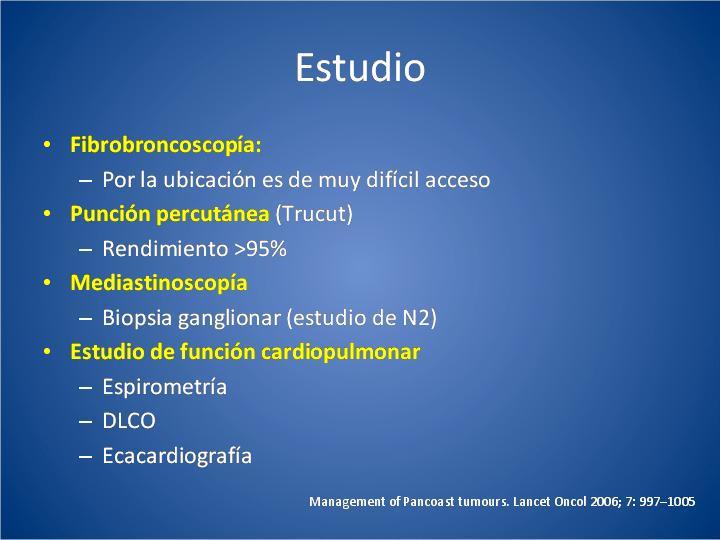 Estudio

• Fibrobroncoscopía:
 – Por la ubicación es de muy difícil acceso
• Punción percutánea (Trucut)
 – Rendimiento >95%
• Mediastinoscopía
 – Biopsia ganglionar (estudio de N2)
• Estudio de función cardiopulmonar
 – Espirometría
 – DLCO
 – Ecacardiografía

Management of Pancoast tumours. Lancet Oncol 2006; 7: 997–1005